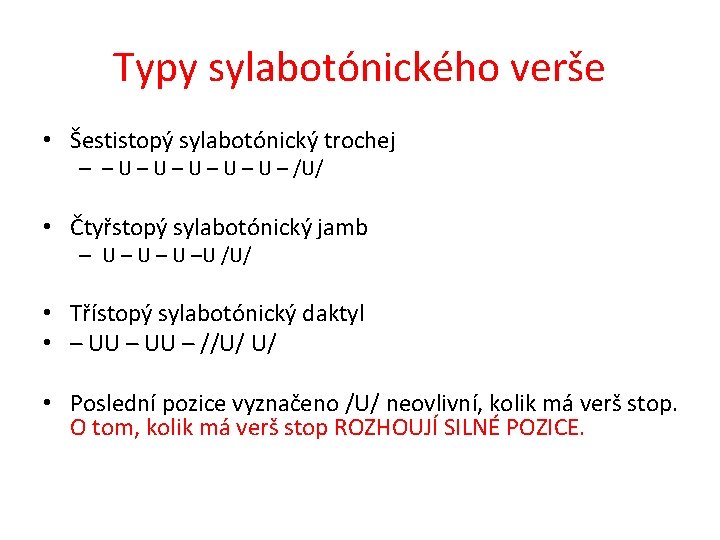 Typy sylabotónického verše

• Šestistopý sylabotónický trochej
– – U – U – U – U – U – /U/

• Čtyřstopý sylabotónický jamb
– U – U – U –U /U/

• Třístopý sylabotónický daktyl
• – UU – UU – //U/ U/

• Poslední pozice vyznačeno /U/ neovlivní, kolik má verš stop. O tom, kolik má verš stop ROZHOUJÍ SILNÉ POZICE.